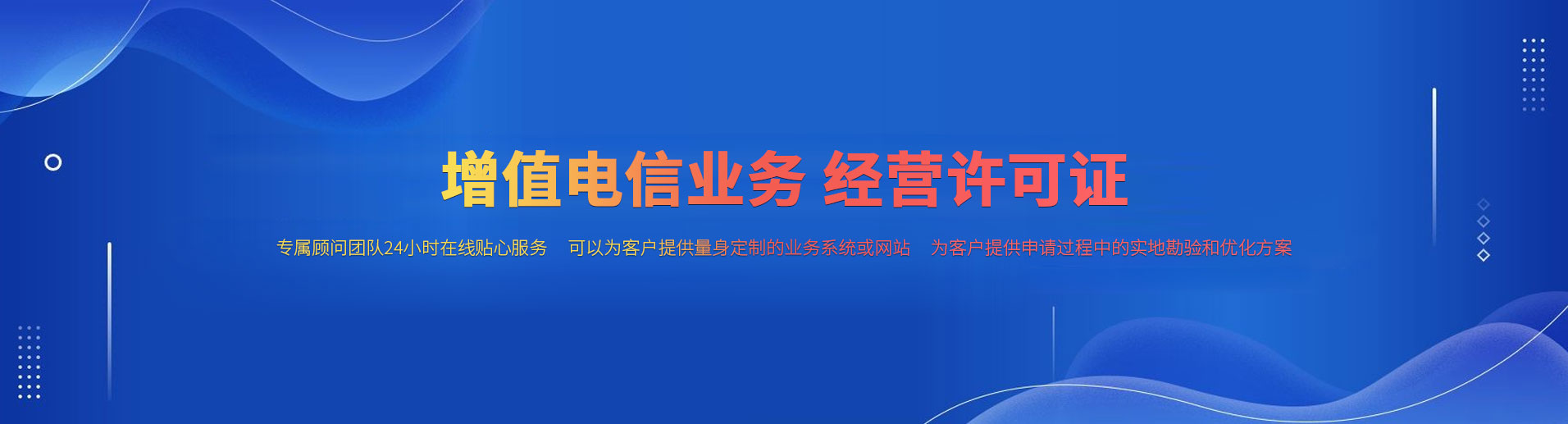 增值电信业务 经营许可证

专属顾问团队24小时在线贴心服务 可以为客户提供量身定制的业务系统或网站 为客户提供申请过程中的实地勘验和优化方案